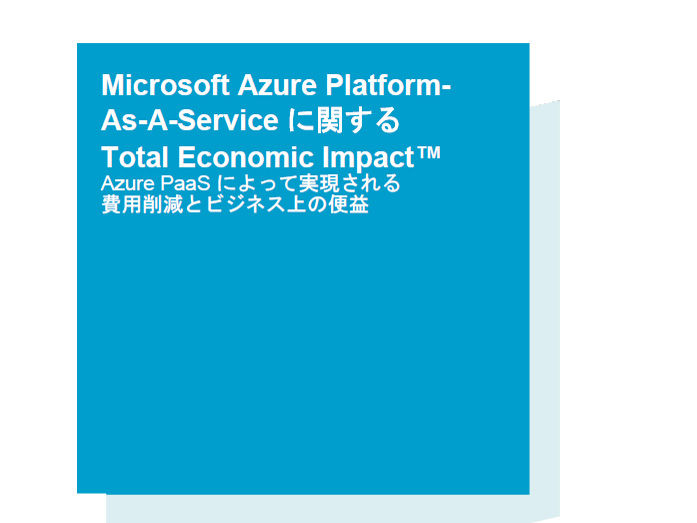 Microsoft Azure Platform-As-A-Service に関する Total Economic Impact™
Azure PaaS によって実現される費用削減とビジネス上の便益